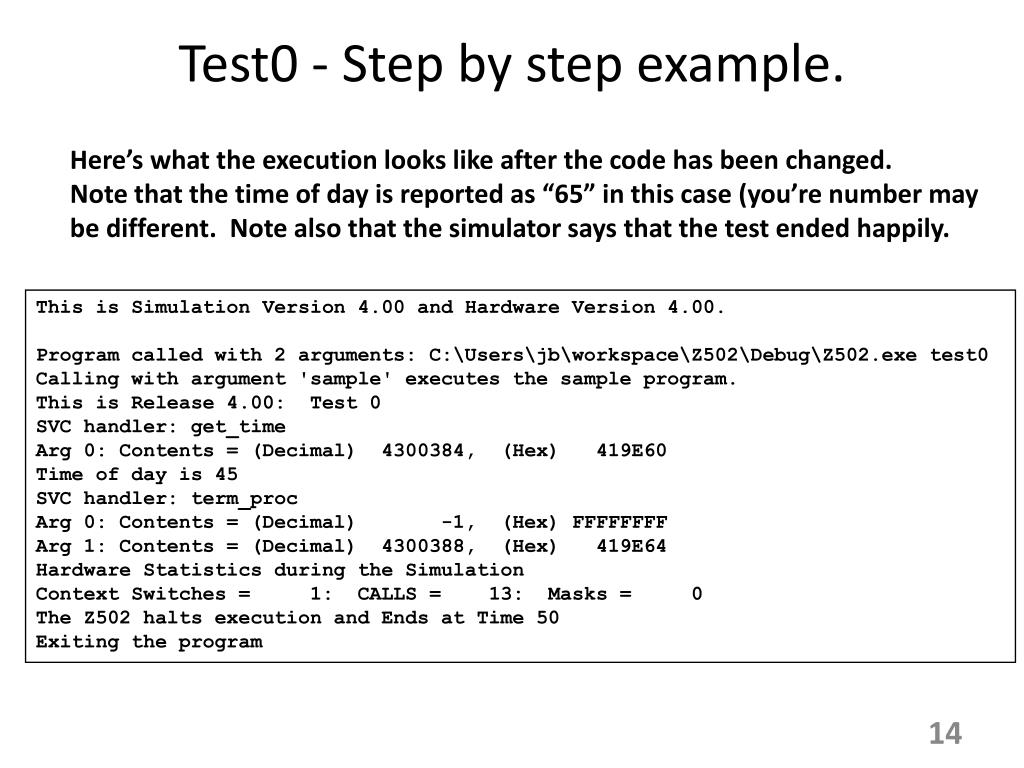 Test0 - Step by step example.

Here’s what the execution looks like after the code has been changed.
Note that the time of day is reported as “65” in this case (you’re number may be different. Note also that the simulator says that the test ended happily.

This is Simulation Version 4.00 and Hardware Version 4.00.

Program called with 2 arguments: C:\Users\jb\workspace\Z502\Debug\Z502.exe test0
Calling with argument 'sample' executes the sample program.
This is Release 4.00: Test 0
SVC handler: get_time
Arg 0: Contents = (Decimal) 4300384, (Hex) 419E60
Time of day is 45
SVC handler: term_proc
Arg 0: Contents = (Decimal) -1, (Hex) FFFFFFFF
Arg 1: Contents = (Decimal) 4300388, (Hex) 419E64
Hardware Statistics during the Simulation
Context Switches = 1: CALLS = 13: Masks = 0
The Z502 halts execution and Ends at Time 50
Exiting the program

14